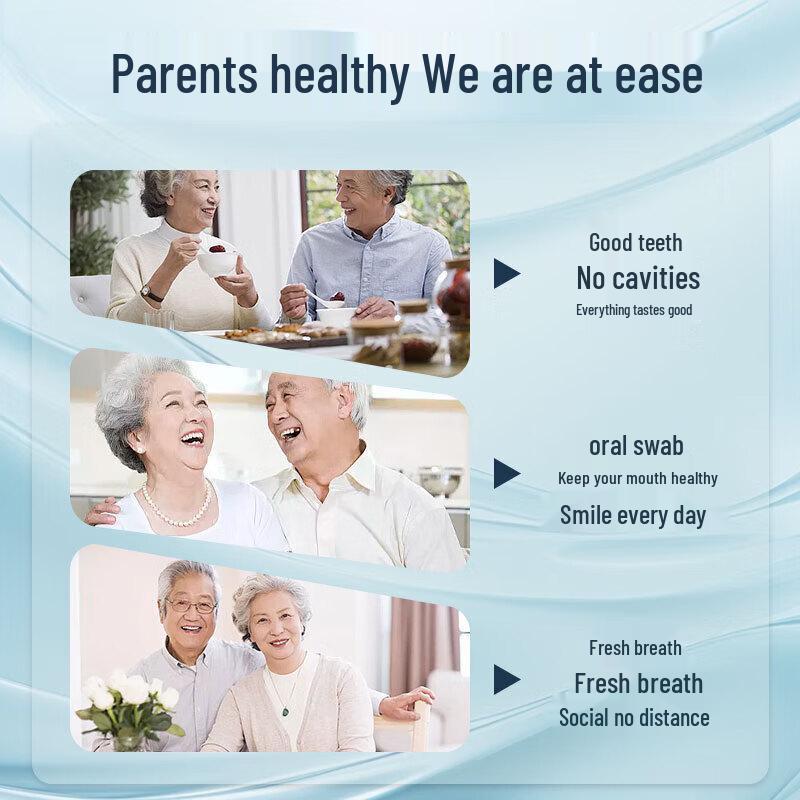 Parents healthy We are at ease

Good teeth
No cavities
Everything tastes good

oral swab
Keep your mouth healthy
Smile every day

Fresh breath
Fresh breath
Social no distance